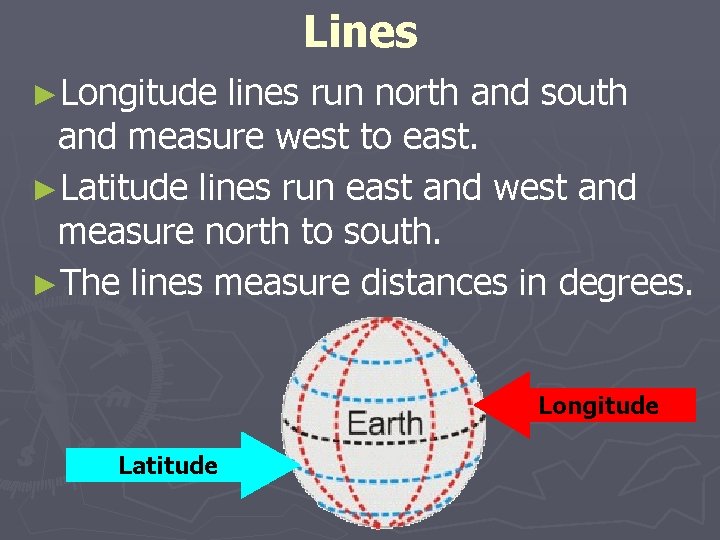 Lines

►Longitude lines run north and south and measure west to east.

►Latitude lines run east and west and measure north to south.

►The lines measure distances in degrees.

Earth

Longitude

Latitude